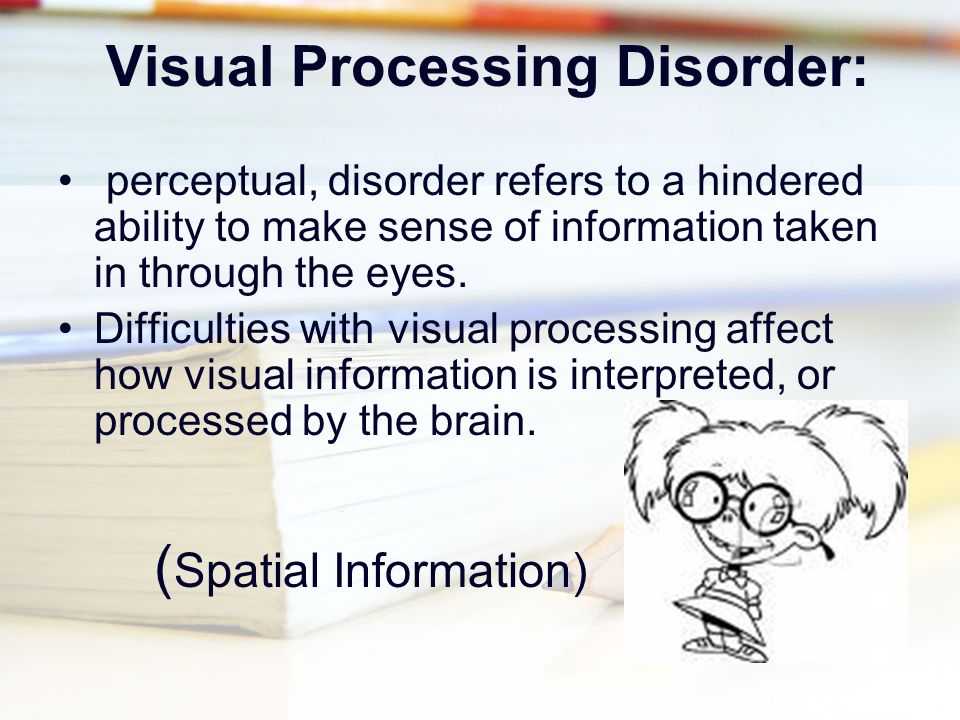 Visual Processing Disorder:

• perceptual, disorder refers to a hindered ability to make sense of information taken in through the eyes.

• Difficulties with visual processing affect how visual information is interpreted, or processed by the brain.

(Spatial Information)